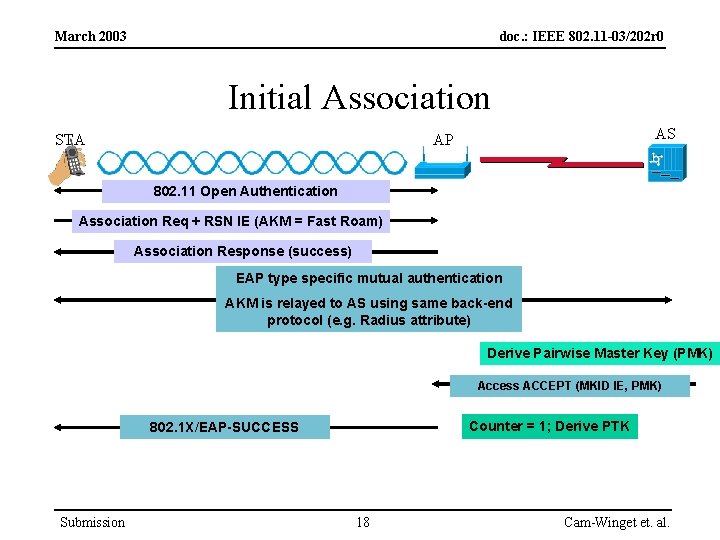 March 2003

doc.: IEEE 802.11-03/202r0

Initial Association

STA

AP

AS

802.11 Open Authentication

Association Req + RSN IE (AKM = Fast Roam)

Association Response (success)

EAP type specific mutual authentication

AKM is relayed to AS using same back-end protocol (e.g. Radius attribute)

Derive Pairwise Master Key (PMK)

Access ACCEPT (MKID IE, PMK)

802.1X/EAP-SUCCESS

Counter = 1; Derive PTK

Submission

18

Cam-Winget et. al.